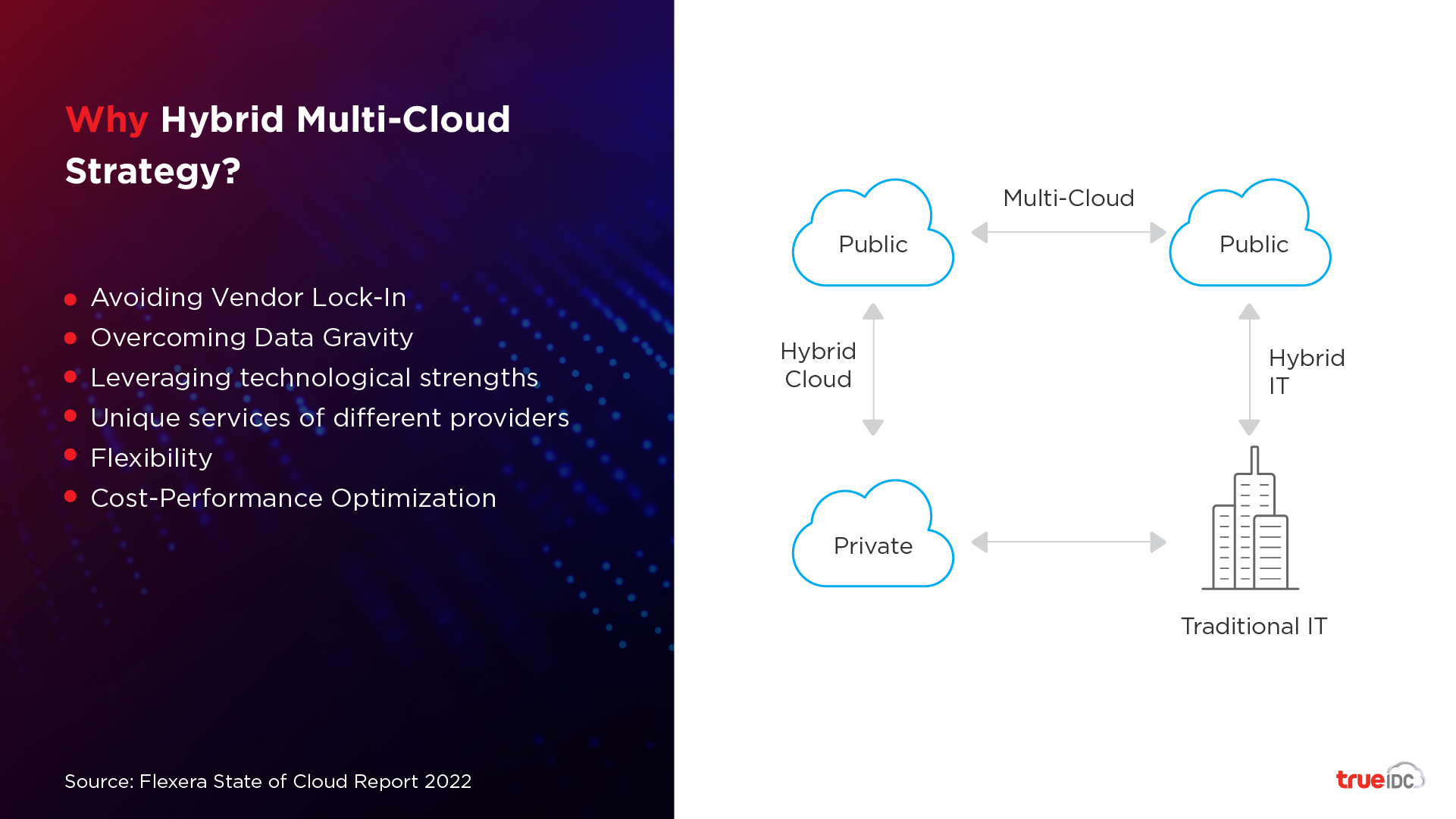 Why Hybrid Multi-Cloud Strategy?

- Avoiding Vendor Lock-In
- Overcoming Data Gravity
- Leveraging technological strengths
- Unique services of different providers
- Flexibility
- Cost-Performance Optimization

Source: Flexera State of Cloud Report 2022

Public

Multi-Cloud

Public

Hybrid Cloud

Hybrid IT

Private

Traditional IT

trueIDC